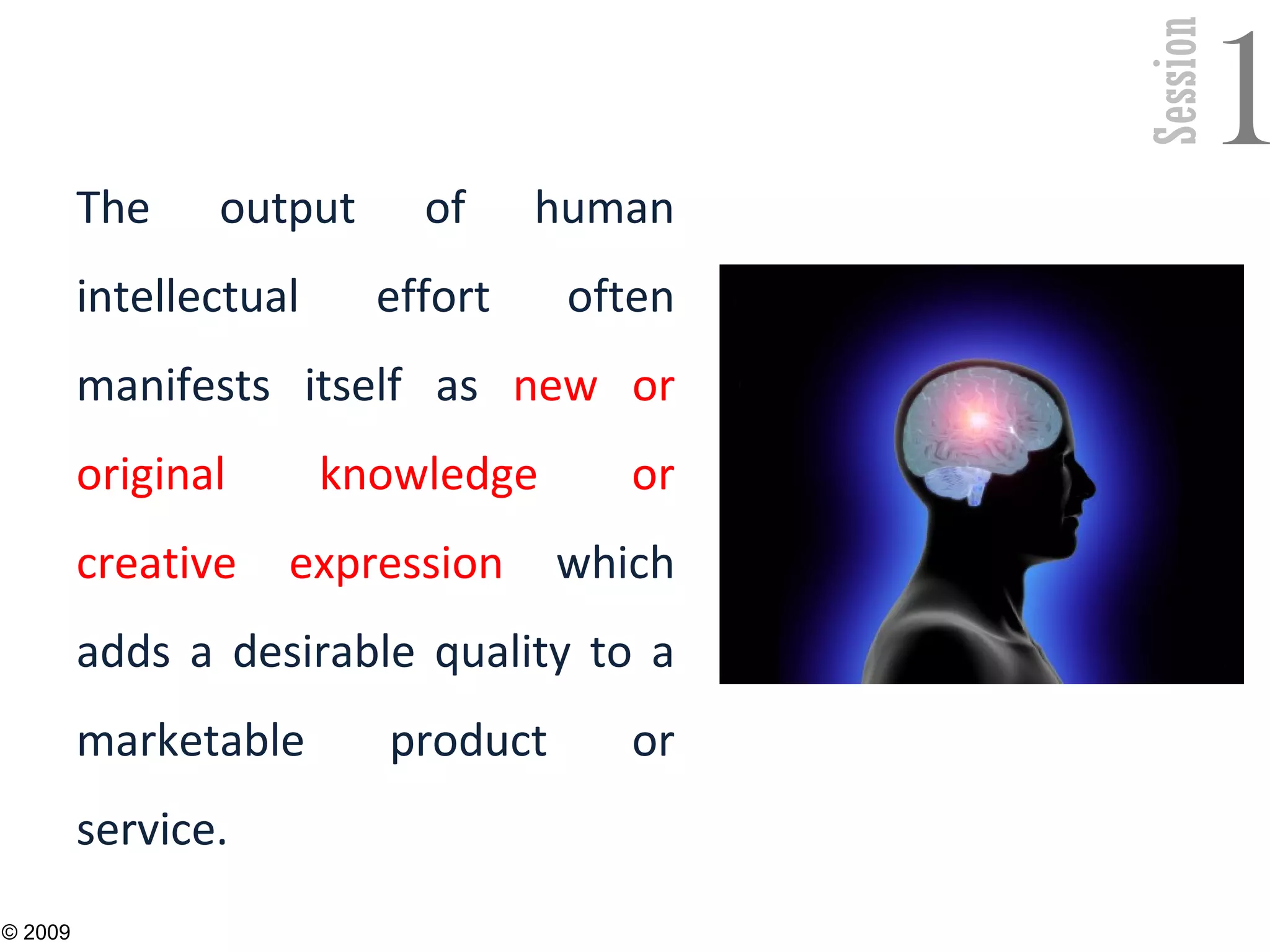 Session 1

The output of human intellectual effort often manifests itself as new or original knowledge or creative expression which adds a desirable quality to a marketable product or service.

© 2009